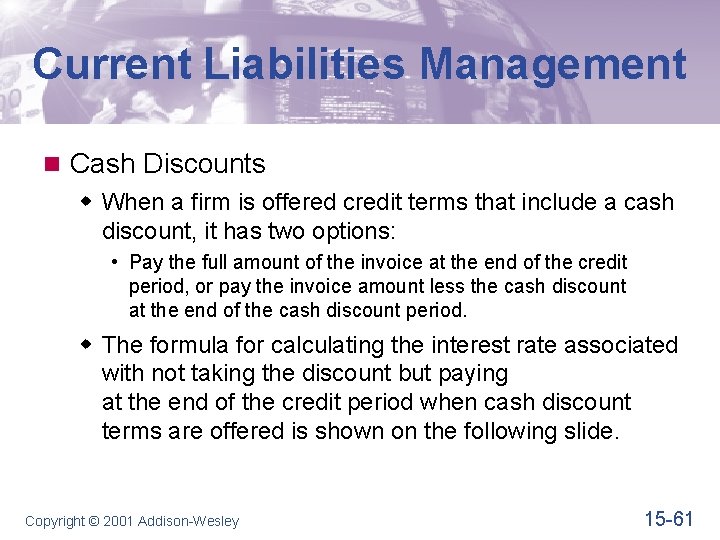 Current Liabilities Management

Cash Discounts

When a firm is offered credit terms that include a cash discount, it has two options:

• Pay the full amount of the invoice at the end of the credit period, or pay the invoice amount less the cash discount at the end of the cash discount period.

The formula for calculating the interest rate associated with not taking the discount but paying at the end of the credit period when cash discount terms are offered is shown on the following slide.

Copyright © 2001 Addison-Wesley

15-61